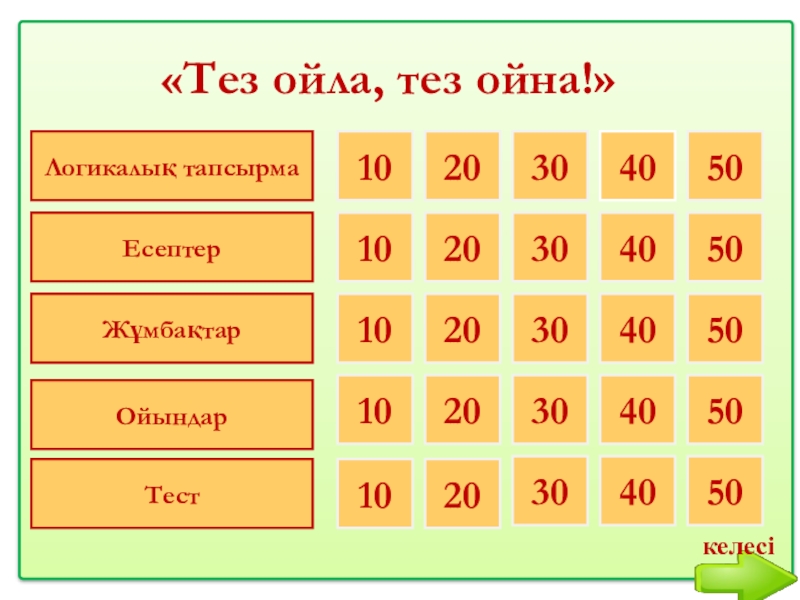 «Тез ойла, тез ойна!»

| Логикалық тапсырма | 10 | 20 | 30 | 40 | 50 |
|---|---|---|---|---|---|
| Есептер | 10 | 20 | 30 | 40 | 50 |
| Жұмбақтар | 10 | 20 | 30 | 40 | 50 |
| Ойындар | 10 | 20 | 30 | 40 | 50 |
| Тест | 10 | 20 | 30 | 40 | 50 |

келесі